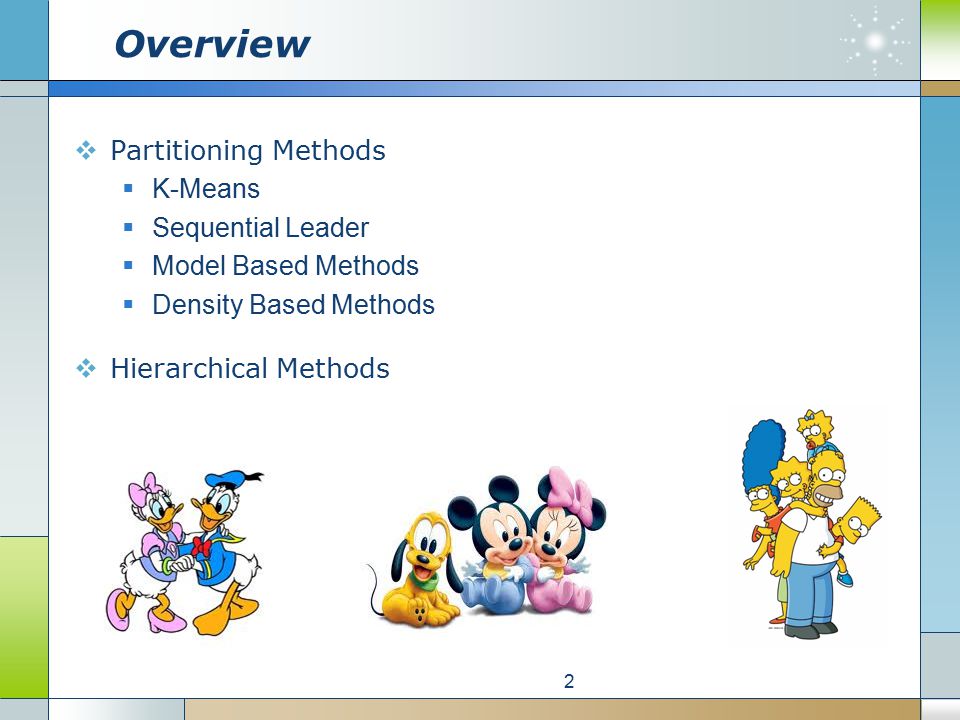 Overview

❖ Partitioning Methods
▪ K-Means
▪ Sequential Leader
▪ Model Based Methods
▪ Density Based Methods

❖ Hierarchical Methods

2